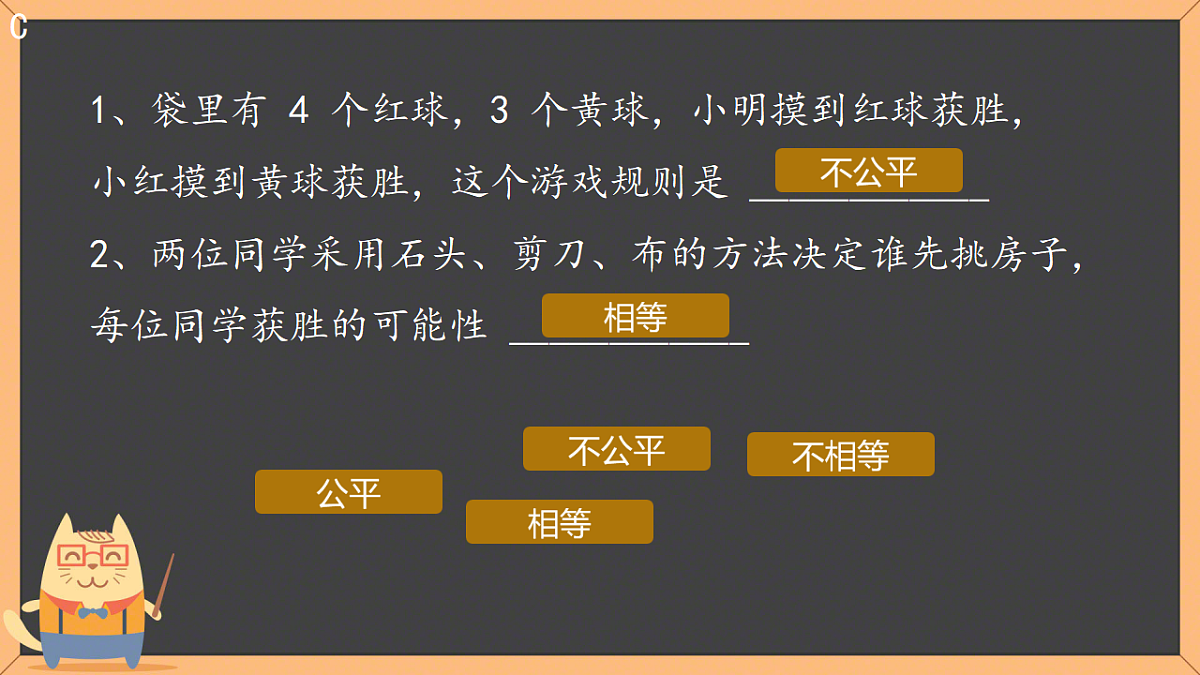 C

1、袋里有 4 个红球，3 个黄球，小明摸到红球获胜，小红摸到黄球获胜，这个游戏规则是 不公平

2、两位同学采用石头、剪刀、布的方法决定谁先挑房子，每位同学获胜的可能性 相等

不公平 不相等

公平

相等